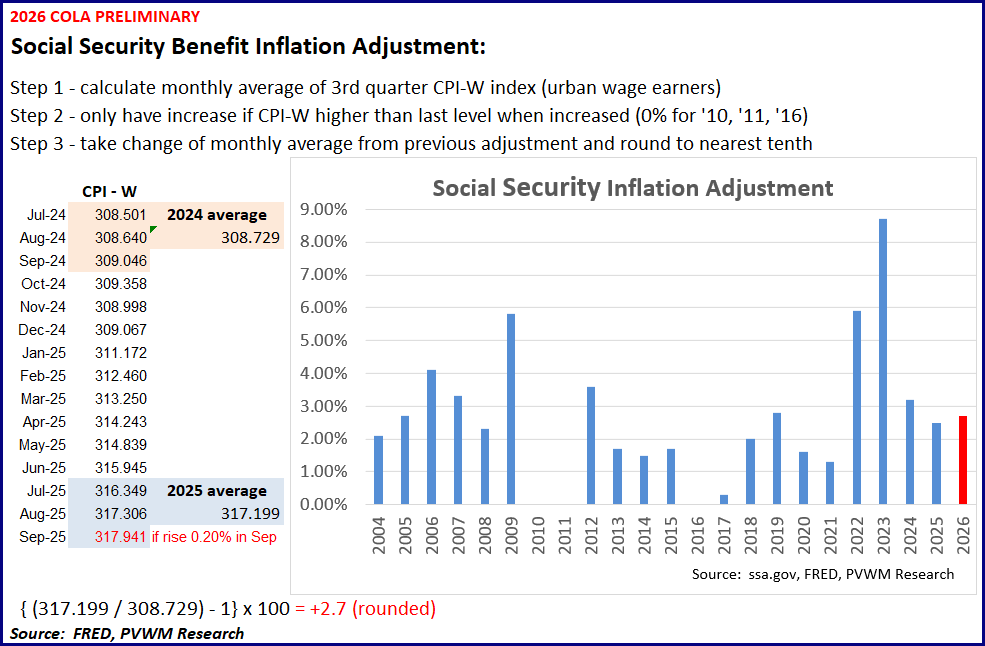 2026 COLA PRELIMINARY
Social Security Benefit Inflation Adjustment:

Step 1 - calculate monthly average of 3rd quarter CPI-W index (urban wage earners)
Step 2 - only have increase if CPI-W higher than last level when increased (0% for '10, '11, '16)
Step 3 - take change of monthly average from previous adjustment and round to nearest tenth

| | CPI - W | |
|---|---|---|
| Jul-24 | 308.501 | 2024 average |
| Aug-24 | 308.640 | 308.729 |
| Sep-24 | 309.046 | |
| Oct-24 | 309.358 | |
| Nov-24 | 308.998 | |
| Dec-24 | 309.067 | |
| Jan-25 | 311.172 | |
| Feb-25 | 312.460 | |
| Mar-25 | 313.250 | |
| Apr-25 | 314.243 | |
| May-25 | 314.839 | |
| Jun-25 | 315.945 | |
| Jul-25 | 316.349 | 2025 average |
| Aug-25 | 317.306 | 317.199 |
| Sep-25 | 317.941 | if rise 0.20% in Sep |

Social Security Inflation Adjustment
9.00%
8.00%
7.00%
6.00%
5.00%
4.00%
3.00%
2.00%
1.00%
0.00%
2004 2005 2006 2007 2008 2009 2010 2011 2012 2013 2014 2015 2016 2017 2018 2019 2020 2021 2022 2023 2024 2025 2026
Source: ssa.gov, FRED, PVWM Research

{ (317.199 / 308.729) - 1} x 100 = +2.7 (rounded)
Source: FRED, PVWM Research